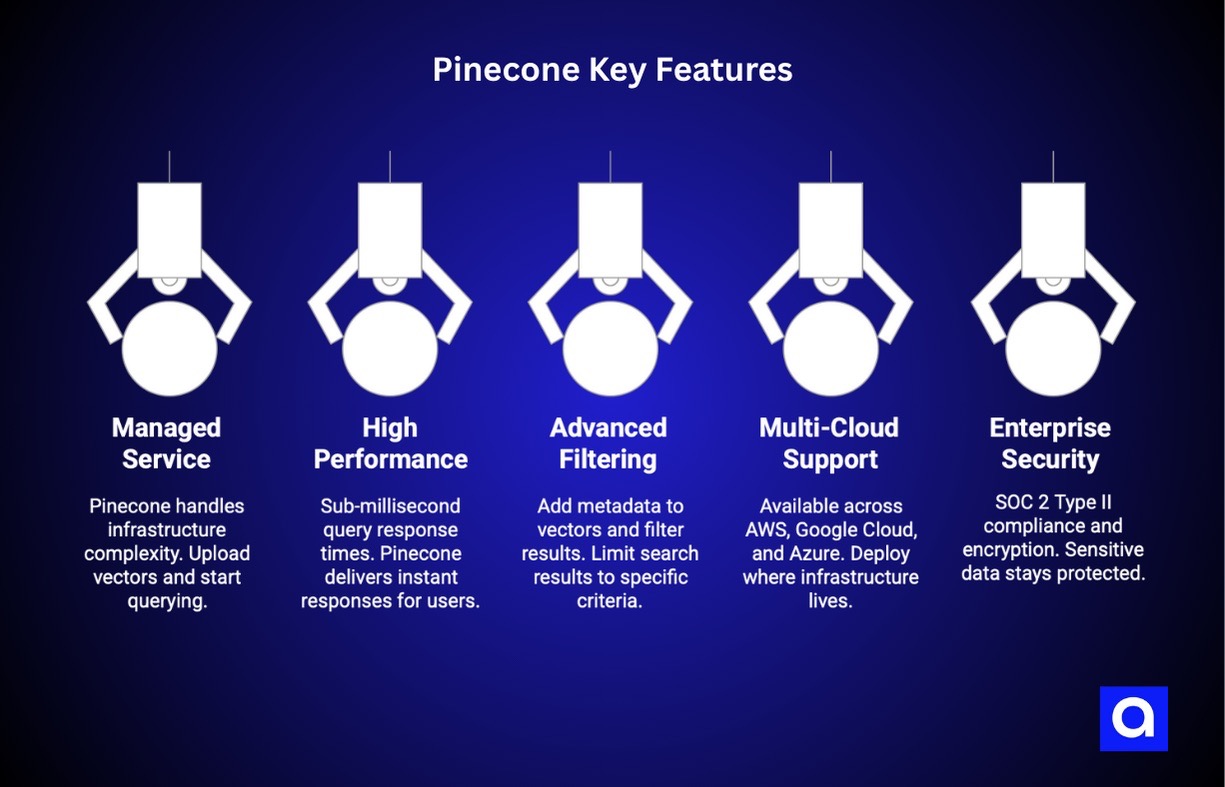 Pinecone Key Features

Managed Service

Pinecone handles infrastructure complexity. Upload vectors and start querying.

High Performance

Sub-millisecond query response times. Pinecone delivers instant responses for users.

Advanced Filtering

Add metadata to vectors and filter results. Limit search results to specific criteria.

Multi-Cloud Support

Available across AWS, Google Cloud, and Azure. Deploy where infrastructure lives.

Enterprise Security

SOC 2 Type II compliance and encryption. Sensitive data stays protected.

a